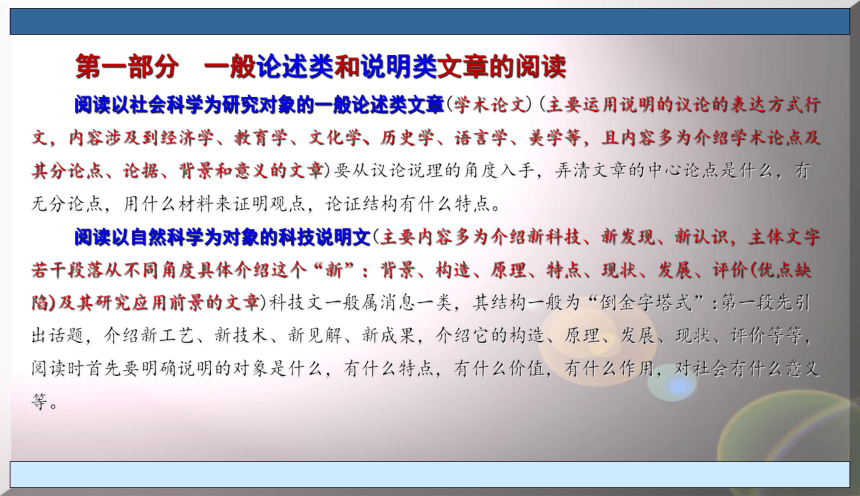 第一部分　一般论述类和说明类文章的阅读

阅读以社会科学为研究对象的一般论述类文章(学术论文)(主要运用说明的议论的表达方式行文，内容涉及到经济学、教育学、文化学、历史学、语言学、美学等，且内容多为介绍学术论点及其分论点、论据、背景和意义的文章)要从议论说理的角度入手，弄清文章的中心论点是什么，有无分论点，用什么材料来证明观点，论证结构有什么特点。

阅读以自然科学为对象的科技说明文(主要内容多为介绍新科技、新发现、新认识，主体文字若干段落从不同角度具体介绍这个“新”：背景、构造、原理、特点、现状、发展、评价(优点缺陷)及其研究应用前景的文章)科技文一般属消息一类，其结构一般为“倒金字塔式”：第一段先引出话题，介绍新工艺、新技术、新见解、新成果，介绍它的构造、原理、发展、现状、评价等等，阅读时首先要明确说明的对象是什么，有什么特点，有什么价值，有什么作用，对社会有什么意义等。